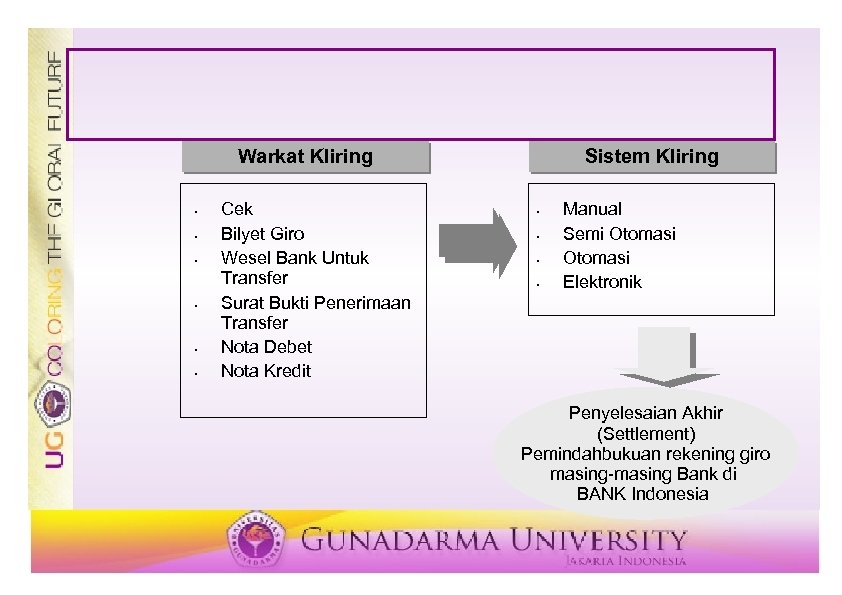 UG COLORING THE GLOBAL FUTURE

Warkat Kliring

- Cek
- Bilyet Giro
- Wesel Bank Untuk Transfer
- Surat Bukti Penerimaan Transfer
- Nota Debet
- Nota Kredit

Sistem Kliring

- Manual
- Semi Otomasi
- Otomasi
- Elektronik

Penyelesaian Akhir (Settlement) Pemindahbukuan rekening giro masing-masing Bank di BANK Indonesia

GUNADARMA UNIVERSITY
JAKARTA INDONESIA